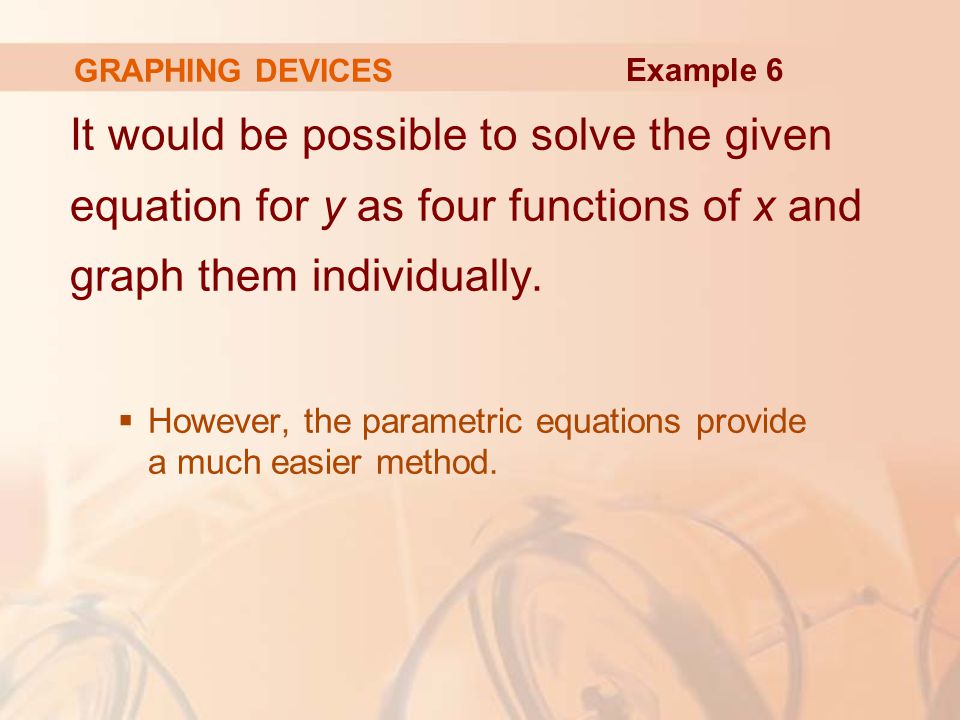 GRAPHING DEVICES Example 6

It would be possible to solve the given equation for $y$ as four functions of $x$ and graph them individually.

▪ However, the parametric equations provide a much easier method.